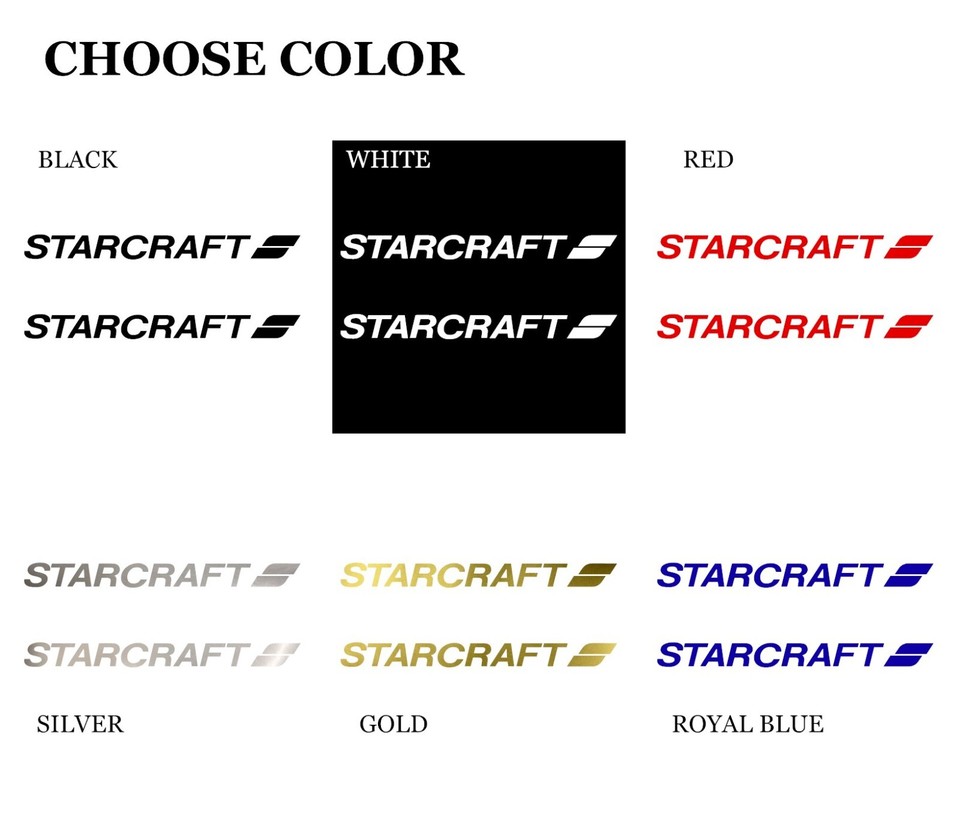 CHOOSE COLOR

BLACK

STARCRAFT

STARCRAFT

WHITE

STARCRAFT

STARCRAFT

RED

STARCRAFT

STARCRAFT

STARCRAFT

STARCRAFT

SILVER

STARCRAFT

STARCRAFT

GOLD

STARCRAFT

STARCRAFT

ROYAL BLUE